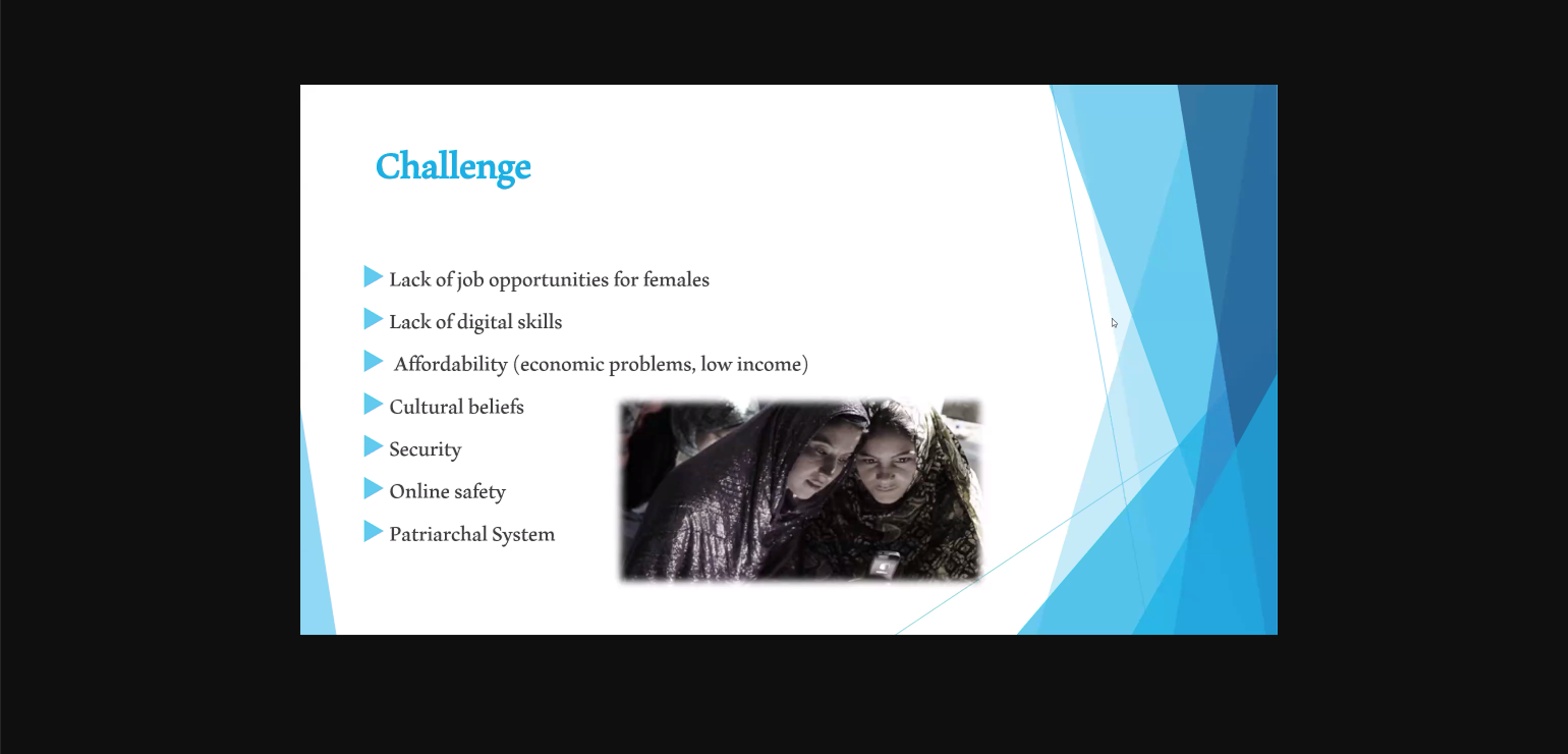 Challenge

Lack of job opportunities for females

Lack of digital skills

Affordability (economic problems, low income)

Cultural beliefs

Security

Online safety

Patriarchal System